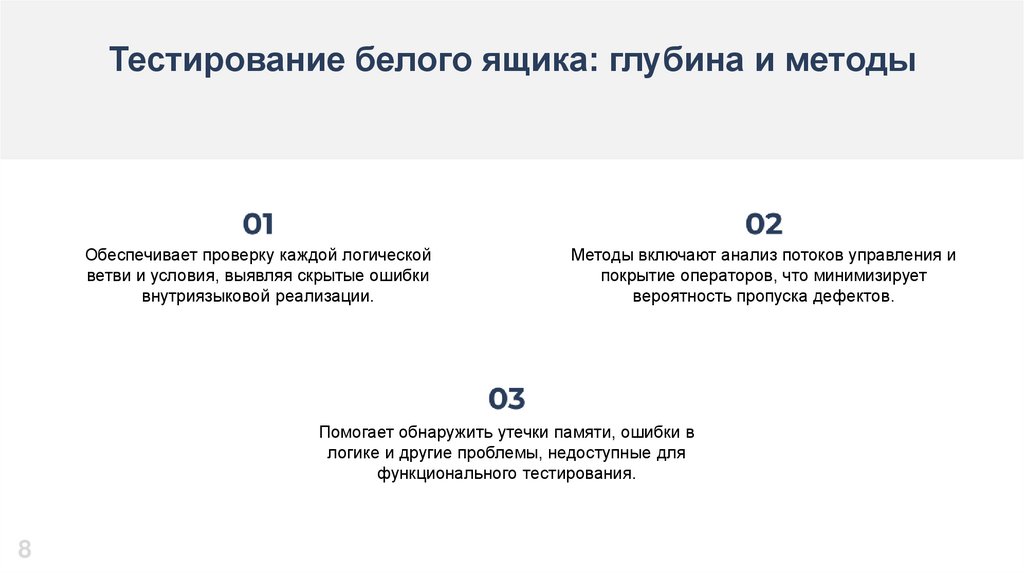 Тестирование белого ящика: глубина и методы

01

Обеспечивает проверку каждой логической ветви и условия, выявляя скрытые ошибки внутриязыковой реализации.

02

Методы включают анализ потоков управления и покрытие операторов, что минимизирует вероятность пропуска дефектов.

03

Помогает обнаружить утечки памяти, ошибки в логике и другие проблемы, недоступные для функционального тестирования.

8